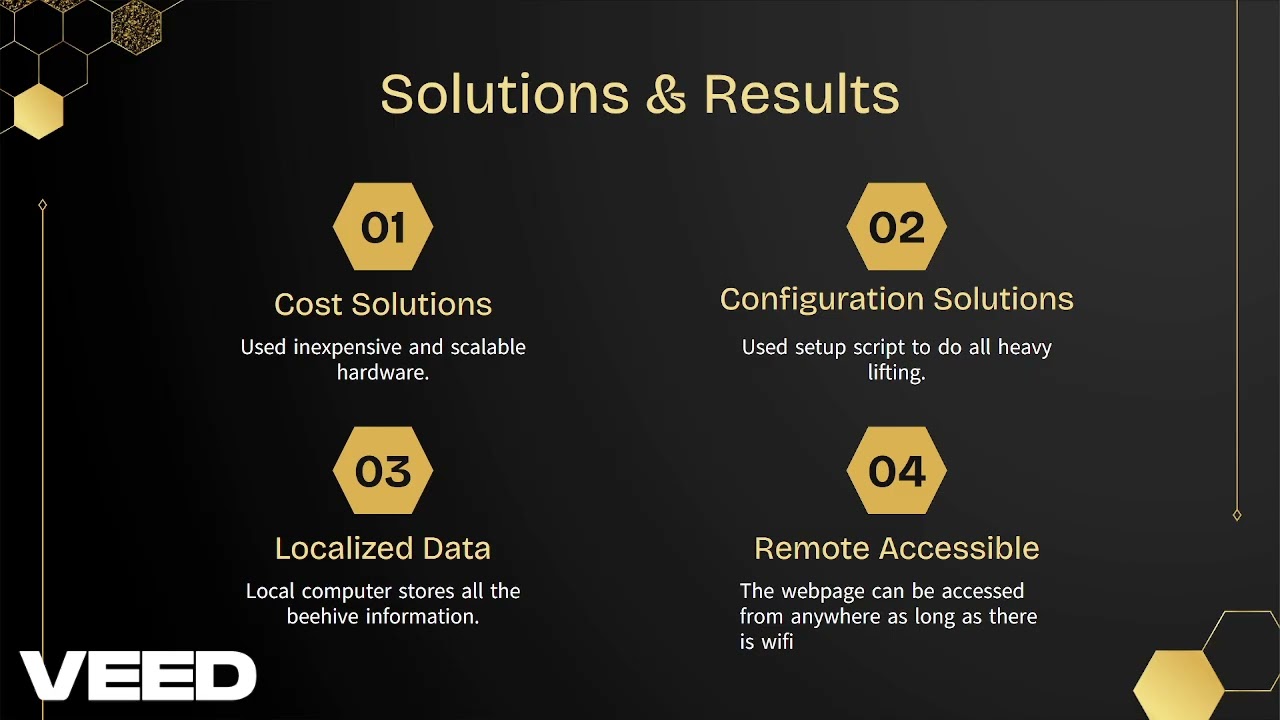 Solutions & Results

01

Cost Solutions

Used inexpensive and scalable hardware.

02

Configuration Solutions

Used setup script to do all heavy lifting.

03

Localized Data

Local computer stores all the beehive information.

04

Remote Accessible

The webpage can be accessed from anywhere as long as there is wifi

VEED